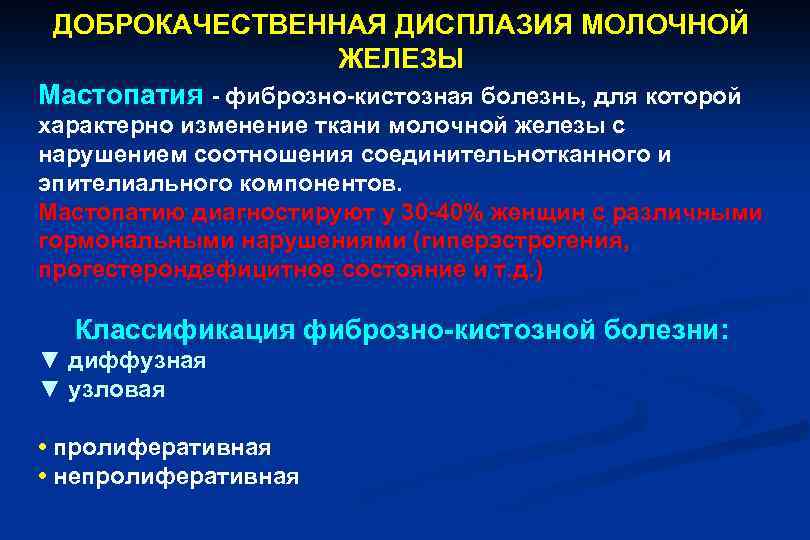 ДОБРОКАЧЕСТВЕННАЯ ДИСПЛАЗИЯ МОЛОЧНОЙ ЖЕЛЕЗЫ

Мастопатия - фиброзно-кистозная болезнь, для которой характерно изменение ткани молочной железы с нарушением соотношения соединительнотканного и эпителиального компонентов.
Мастопатию диагностируют у 30-40% женщин с различными гормональными нарушениями (гиперэстрогения, прогестерондефицитное состояние и т.д.)

Классификация фиброзно-кистозной болезни:
▼ диффузная
▼ узловая

• пролиферативная
• непролиферативная